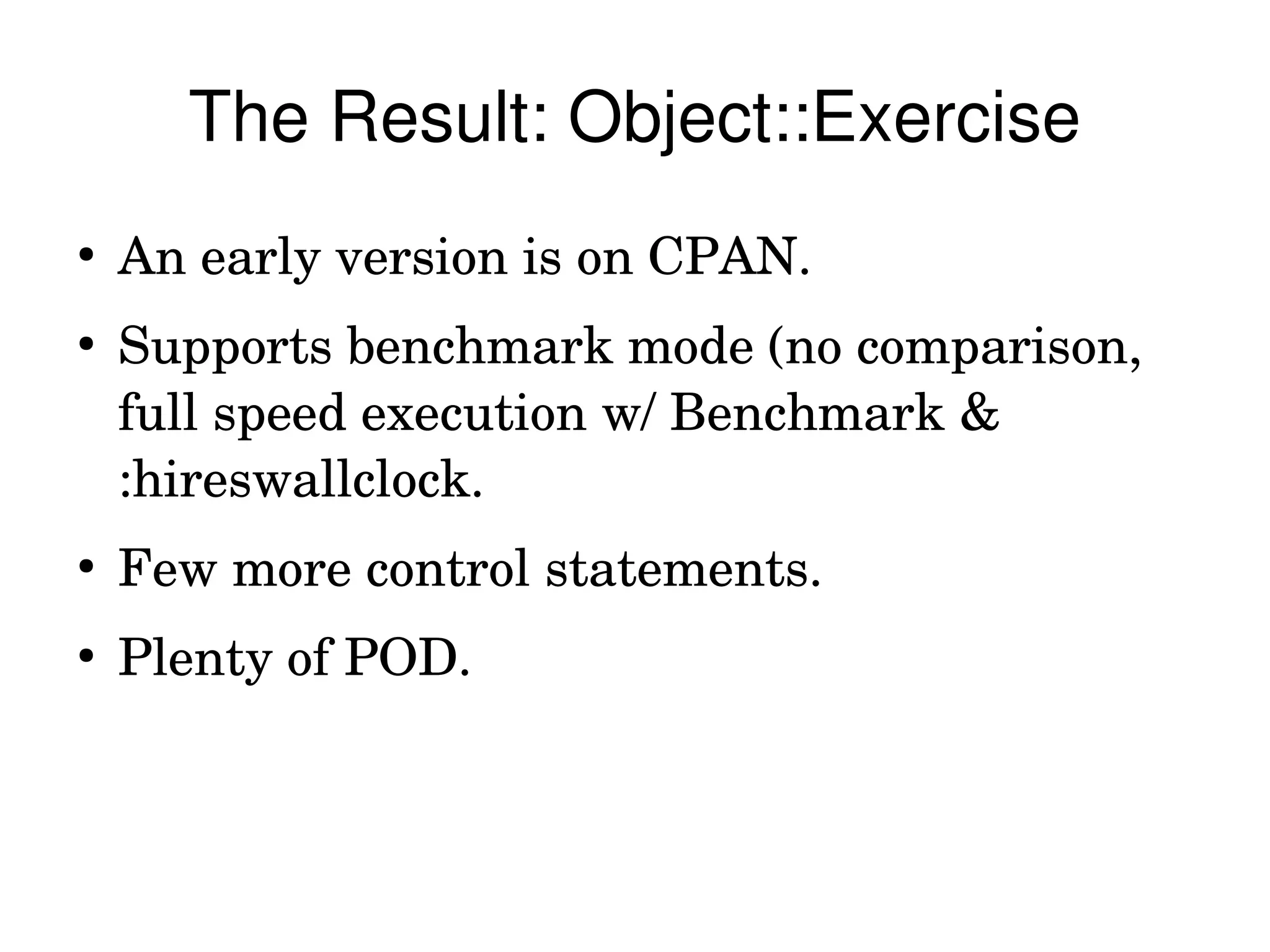 The Result: Object::Exercise

• An early version is on CPAN.
• Supports benchmark mode (no comparison, full speed execution w/ Benchmark & :hireswallclock.
• Few more control statements.
• Plenty of POD.